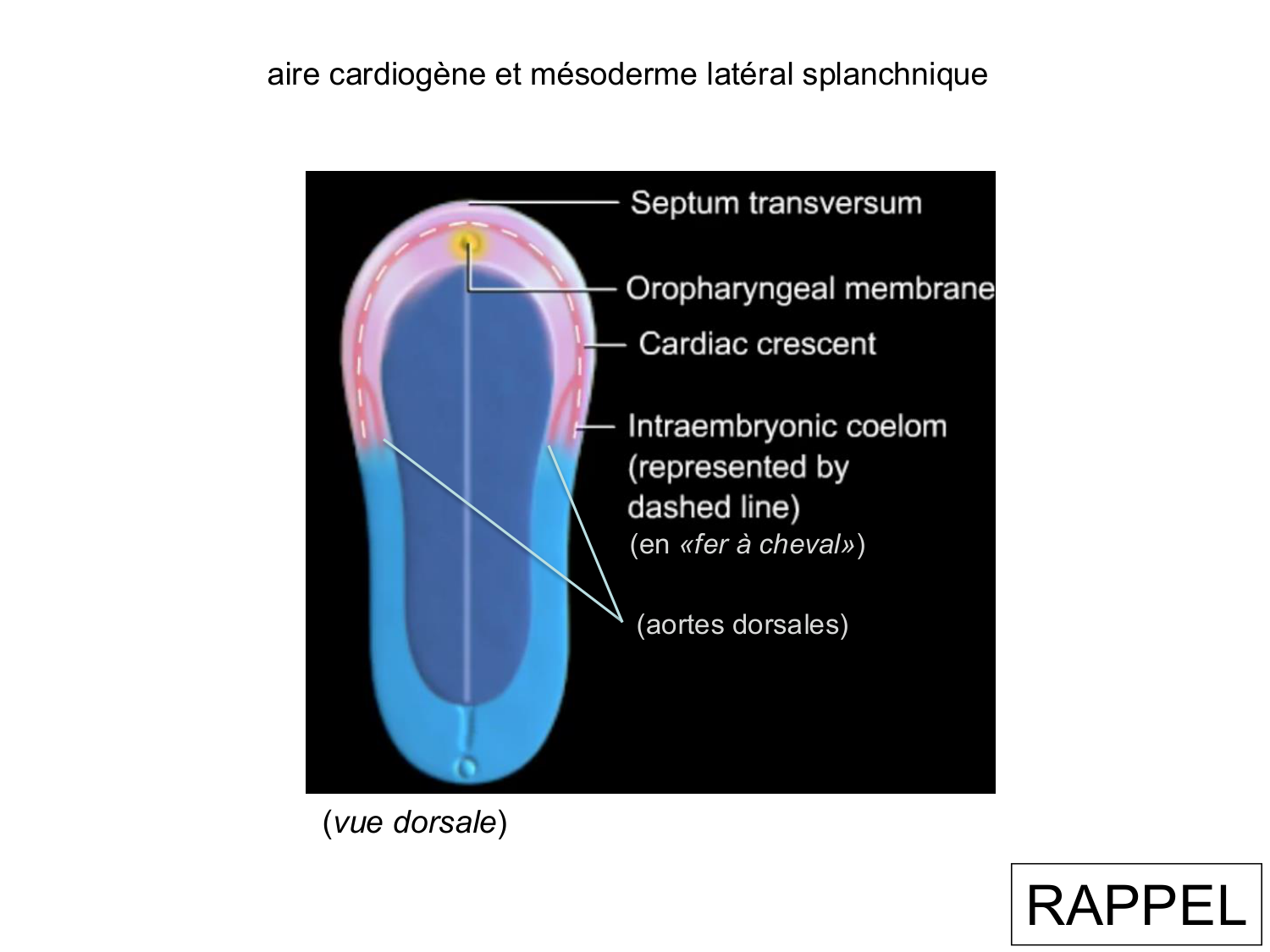 aire cardiogène et mésoderme latéral splanchnique

Septum transversum

Oropharyngeal membrane

Cardiac crescent

Intraembryonic coelom (represented by dashed line)

(en «fer à cheval»)

(aortes dorsales)

(vue dorsale)

RAPPEL